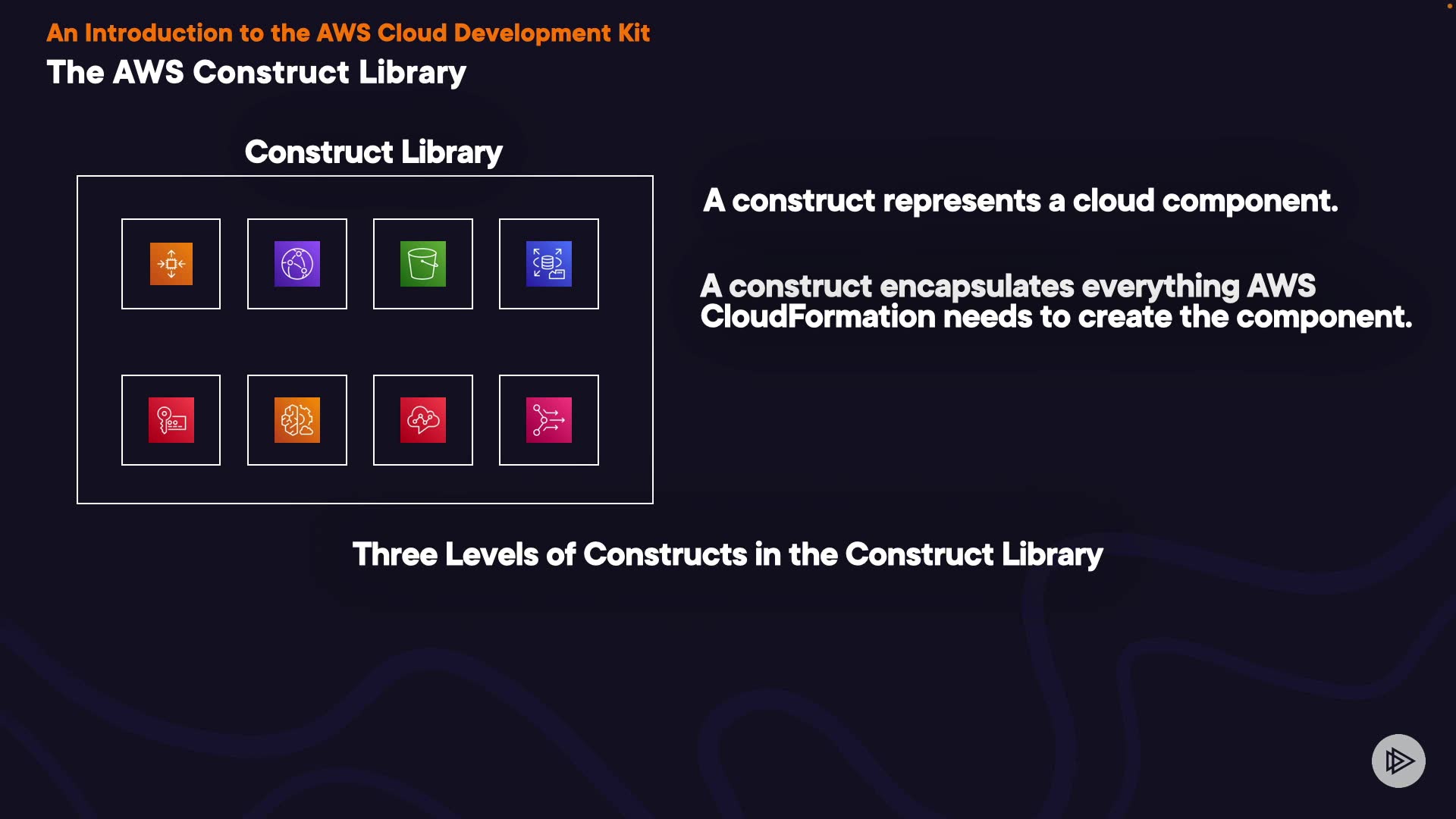 An Introduction to the AWS Cloud Development Kit
The AWS Construct Library

Construct Library

A construct represents a cloud component.

A construct encapsulates everything AWS CloudFormation needs to create the component.

Three Levels of Constructs in the Construct Library